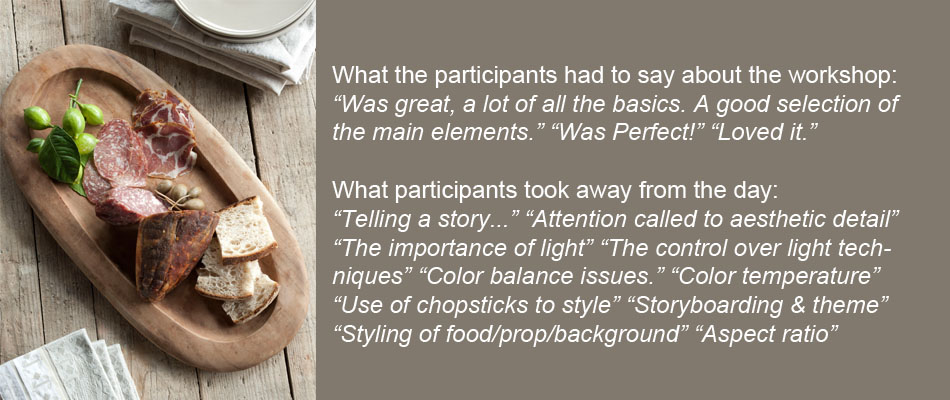 What the participants had to say about the workshop:
“Was great, a lot of all the basics. A good selection of the main elements.” “Was Perfect!” “Loved it.”

What participants took away from the day:
“Telling a story...” “Attention called to aesthetic detail” “The importance of light” “The control over light techniques” “Color balance issues.” “Color temperature” “Use of chopsticks to style” “Storyboarding & theme” “Styling of food/prop/background” “Aspect ratio”